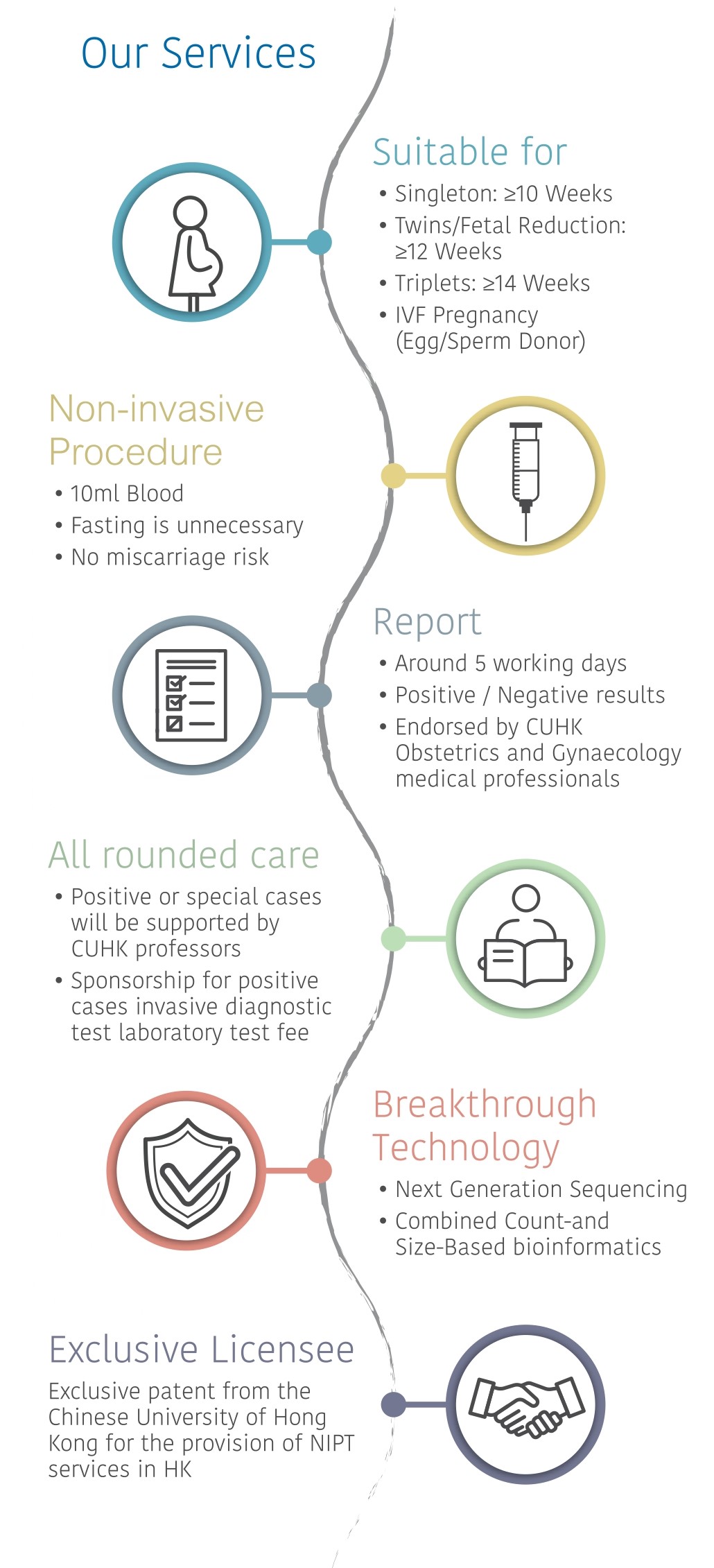 Our Services

Suitable for

• Singleton: ≥10 Weeks
• Twins/Fetal Reduction: ≥12 Weeks
• Triplets: ≥14 Weeks
• IVF Pregnancy (Egg/Sperm Donor)

Non-invasive Procedure

• 10ml Blood
• Fasting is unnecessary
• No miscarriage risk

Report

• Around 5 working days
• Positive / Negative results
• Endorsed by CUHK Obstetrics and Gynaecology medical professionals

All rounded care

• Positive or special cases will be supported by CUHK professors
• Sponsorship for positive cases invasive diagnostic test laboratory test fee

Breakthrough Technology

• Next Generation Sequencing
• Combined Count-and Size-Based bioinformatics

Exclusive Licensee

Exclusive patent from the Chinese University of Hong Kong for the provision of NIPT services in HK